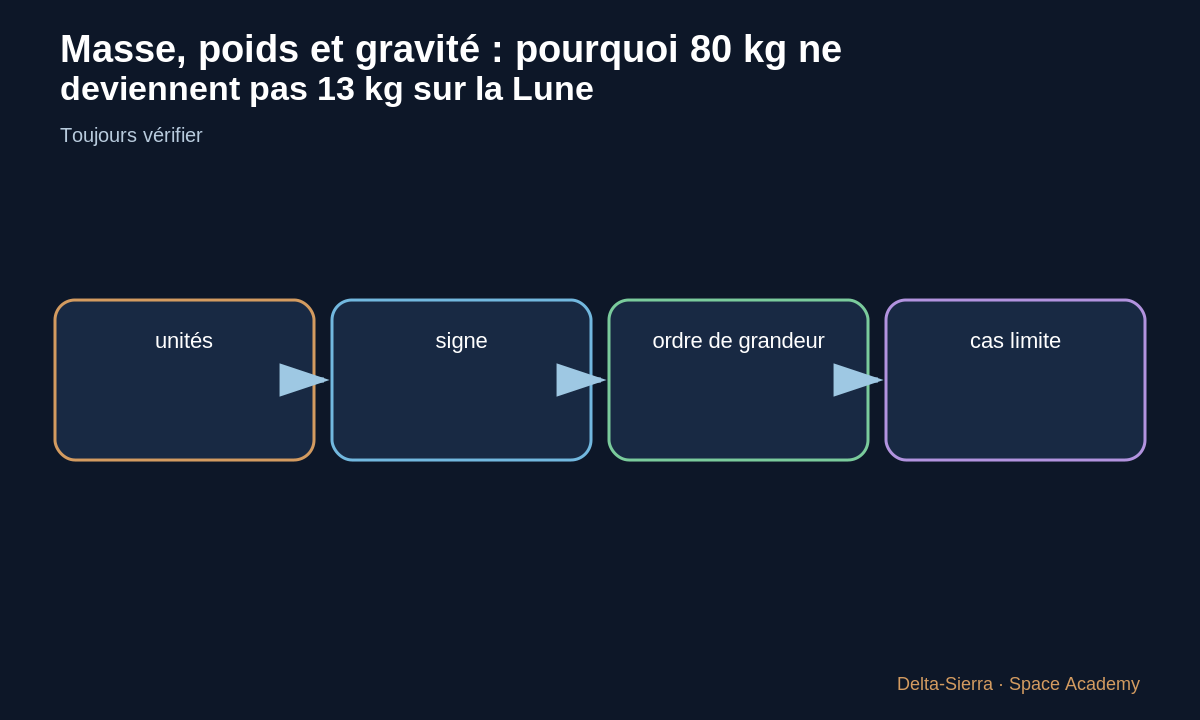 Masse, poids et gravité : pourquoi 80 kg ne deviennent pas 13 kg sur la Lune

Toujours vérifier

unités

signe

ordre de grandeur

cas limite

Delta-Sierra · Space Academy